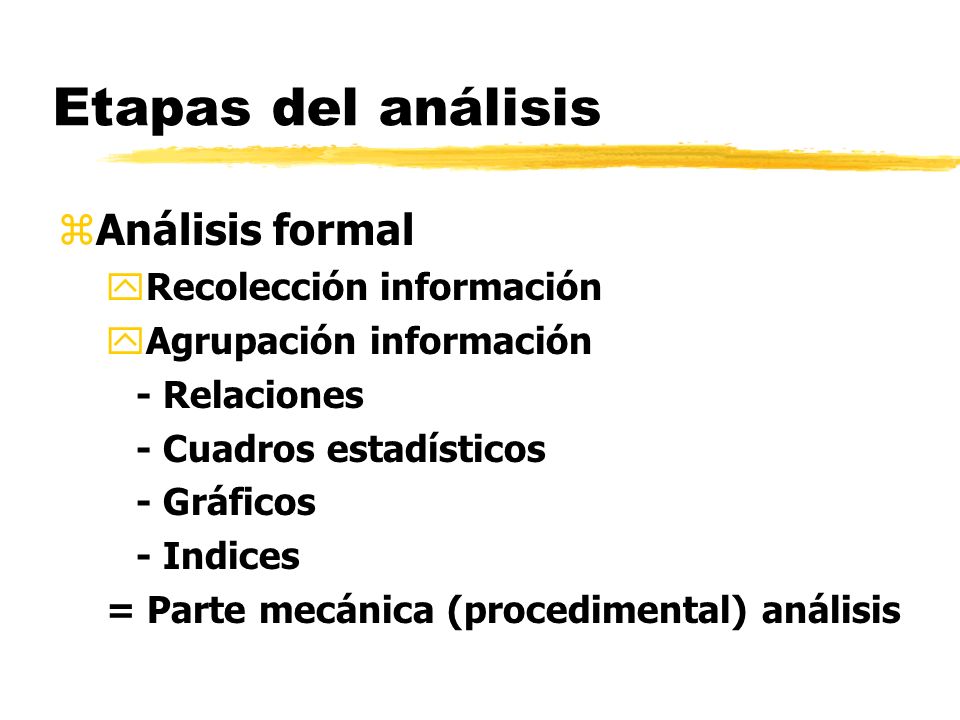 Etapas del análisis

Análisis formal

Recolección información

Agrupación información

- Relaciones

- Cuadros estadísticos

- Gráficos

- Indices

= Parte mecánica (procedimental) análisis